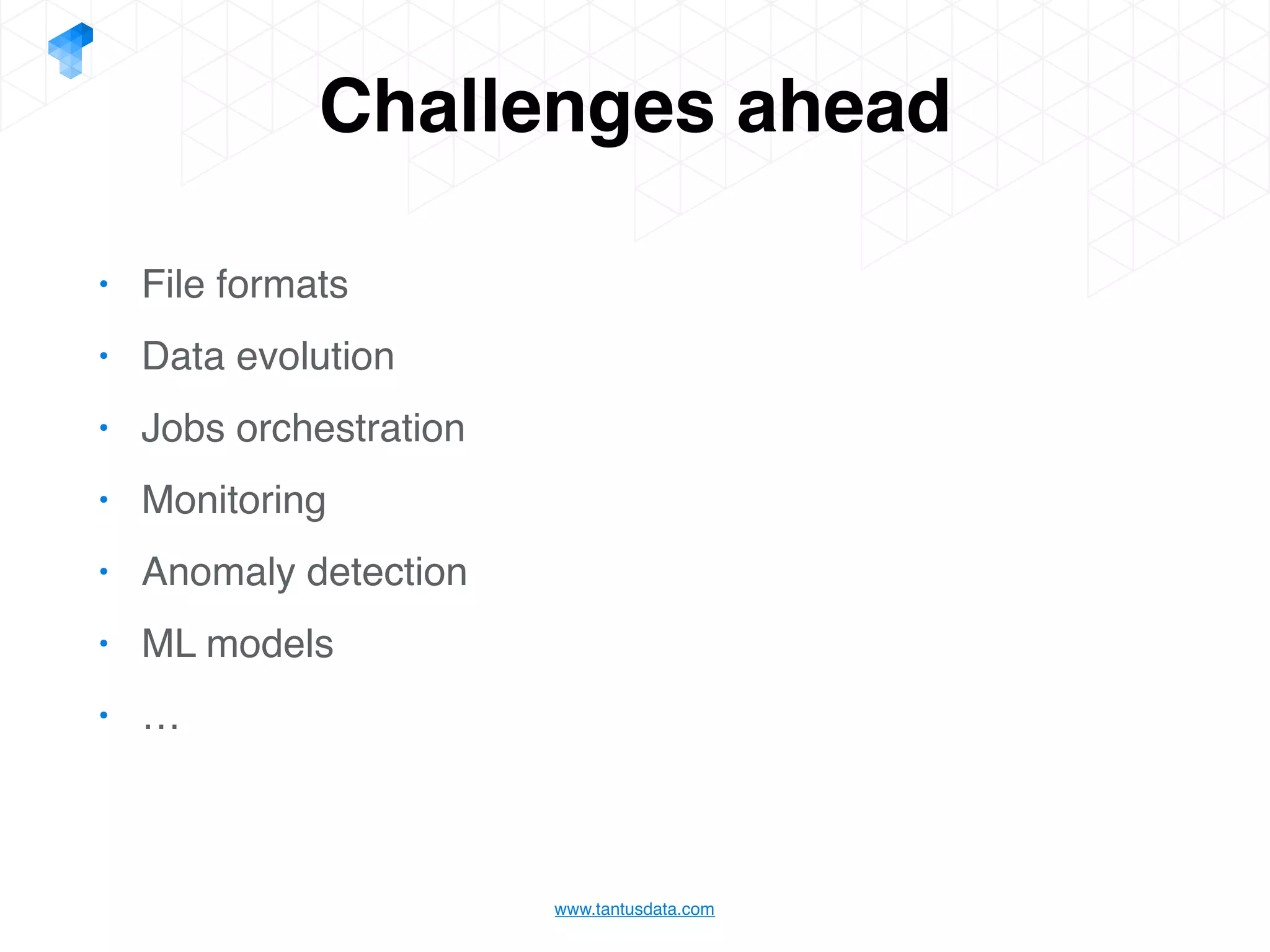 Challenges ahead

• File formats
• Data evolution
• Jobs orchestration
• Monitoring
• Anomaly detection
• ML models
• …

www.tantusdata.com